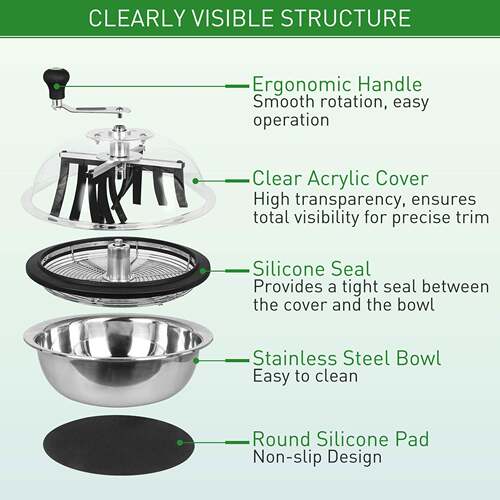 CLEARLY VISIBLE STRUCTURE

Ergonomic Handle
Smooth rotation, easy operation

Clear Acrylic Cover
High transparency, ensures total visibility for precise trim

Silicone Seal
Provides a tight seal between the cover and the bowl

Stainless Steel Bowl
Easy to clean

Round Silicone Pad
Non-slip Design